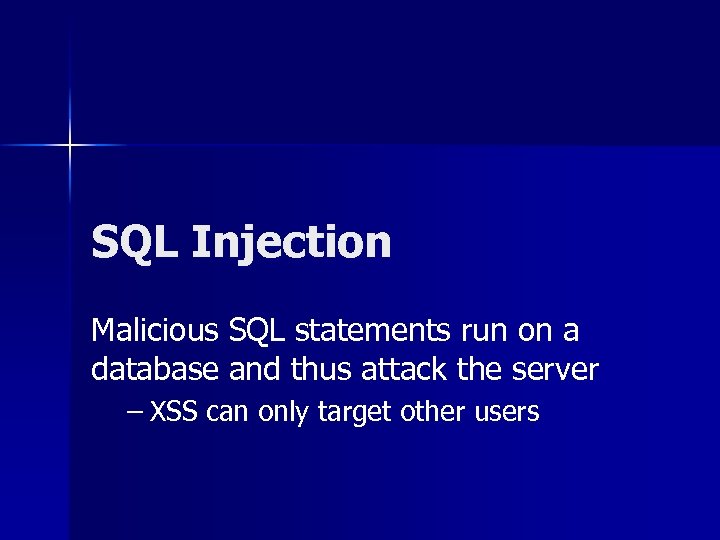 SQL Injection

Malicious SQL statements run on a database and thus attack the server

– XSS can only target other users